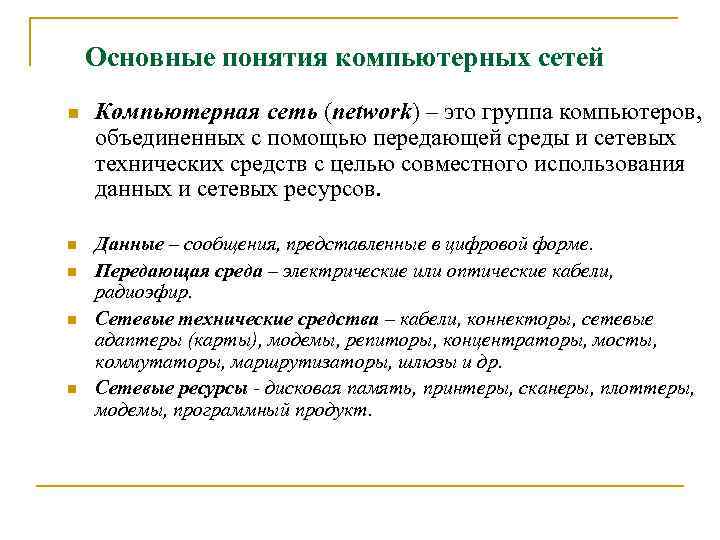 Основные понятия компьютерных сетей

Компьютерная сеть (network) – это группа компьютеров, объединенных с помощью передающей среды и сетевых технических средств с целью совместного использования данных и сетевых ресурсов.

Данные – сообщения, представленные в цифровой форме.

Передающая среда – электрические или оптические кабели, радиоэфир.

Сетевые технические средства – кабели, коннекторы, сетевые адаптеры (карты), модемы, репиторы, концентраторы, мосты, коммутаторы, маршрутизаторы, шлюзы и др.

Сетевые ресурсы - дисковая память, принтеры, сканеры, плоттеры, модемы, программный продукт.